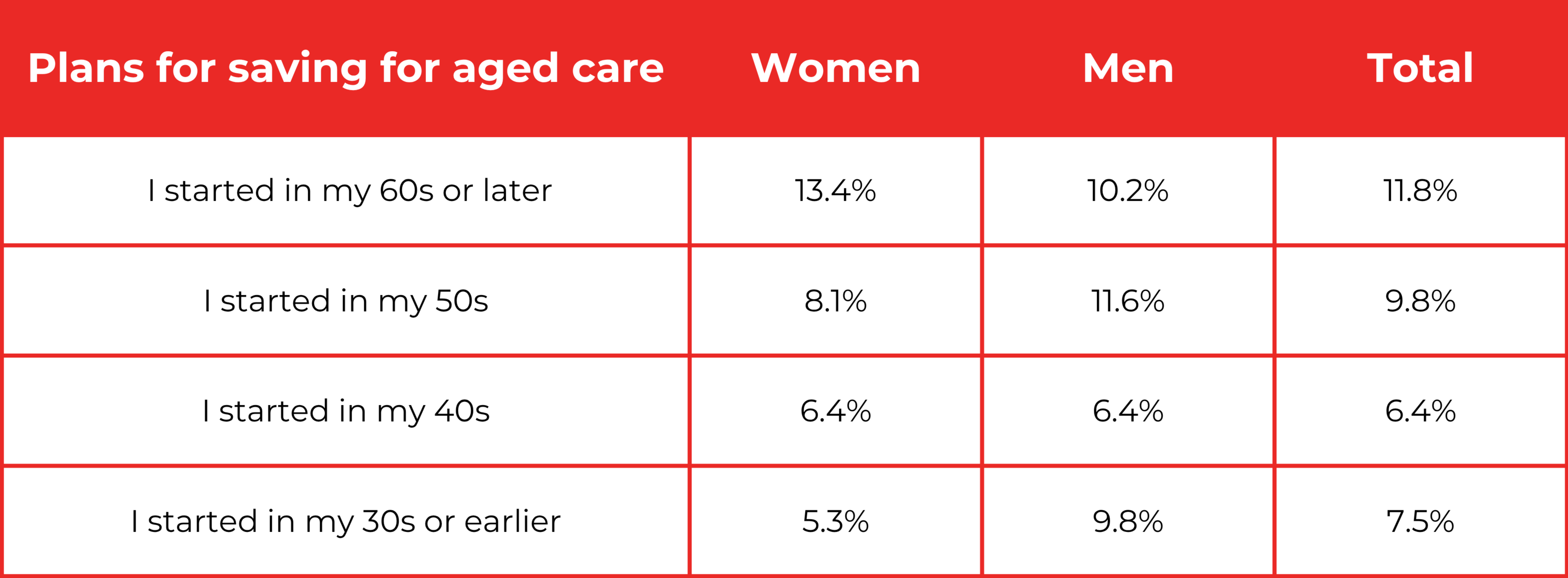 | Plans for saving for aged care | Women | Men | Total |
|---|---|---|---|
| I started in my 60s or later | 13.4% | 10.2% | 11.8% |
| I started in my 50s | 8.1% | 11.6% | 9.8% |
| I started in my 40s | 6.4% | 6.4% | 6.4% |
| I started in my 30s or earlier | 5.3% | 9.8% | 7.5% |